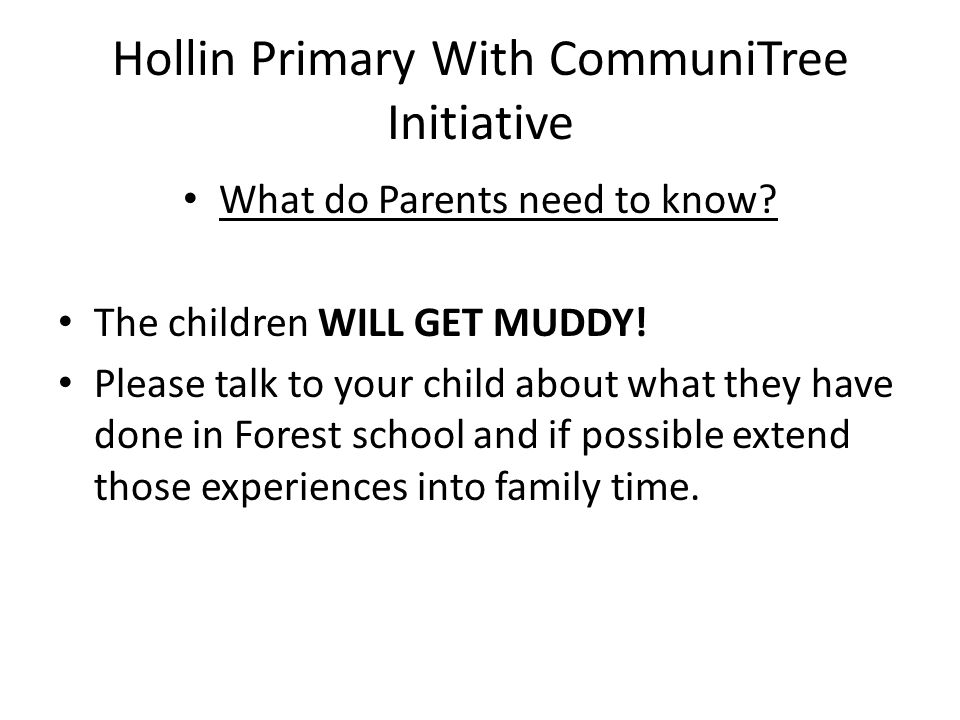 Hollin Primary With CommuniTree Initiative

• What do Parents need to know?

• The children WILL GET MUDDY!
• Please talk to your child about what they have done in Forest school and if possible extend those experiences into family time.